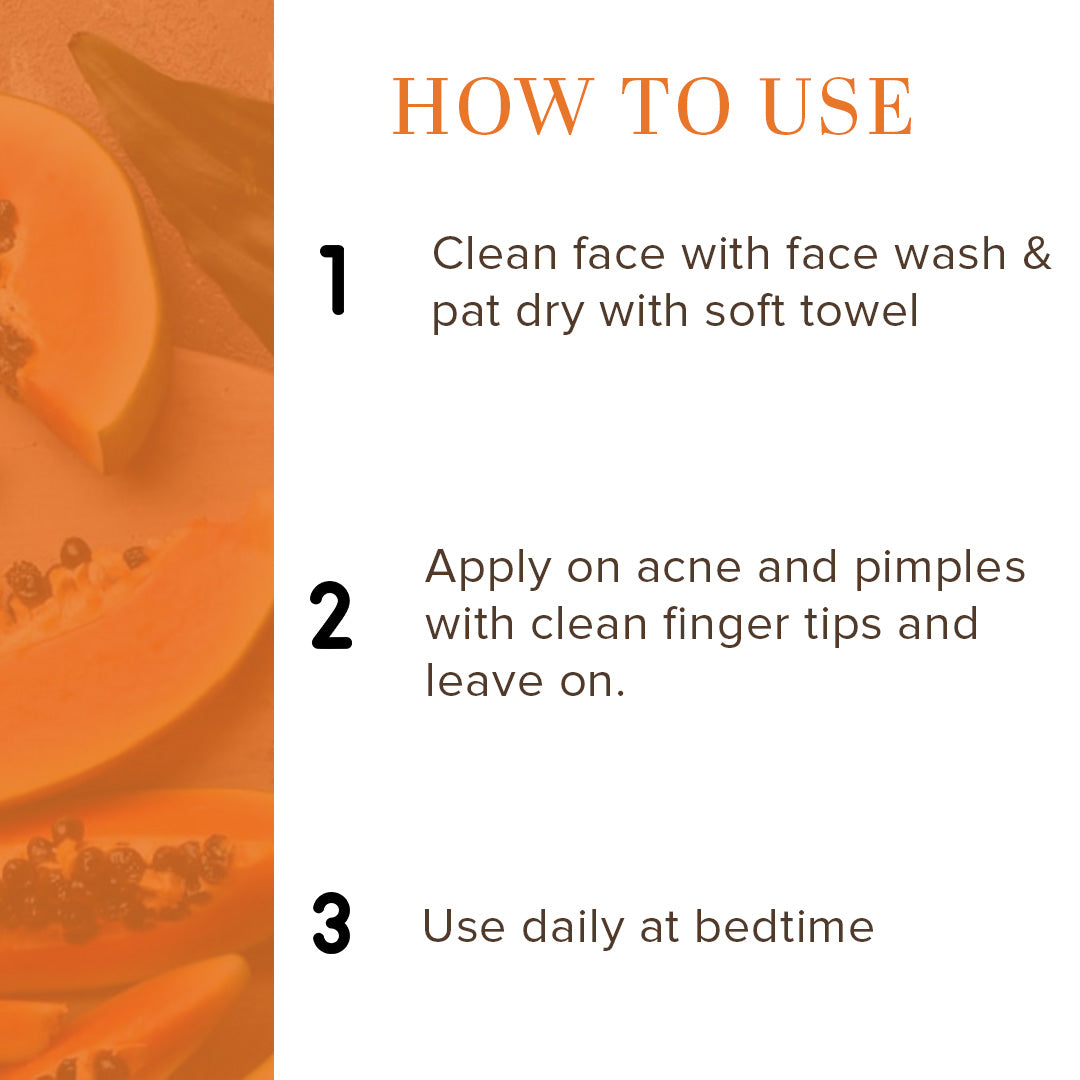 HOW TO USE

1 Clean face with face wash & pat dry with soft towel

2 Apply on acne and pimples with clean finger tips and leave on.

3 Use daily at bedtime